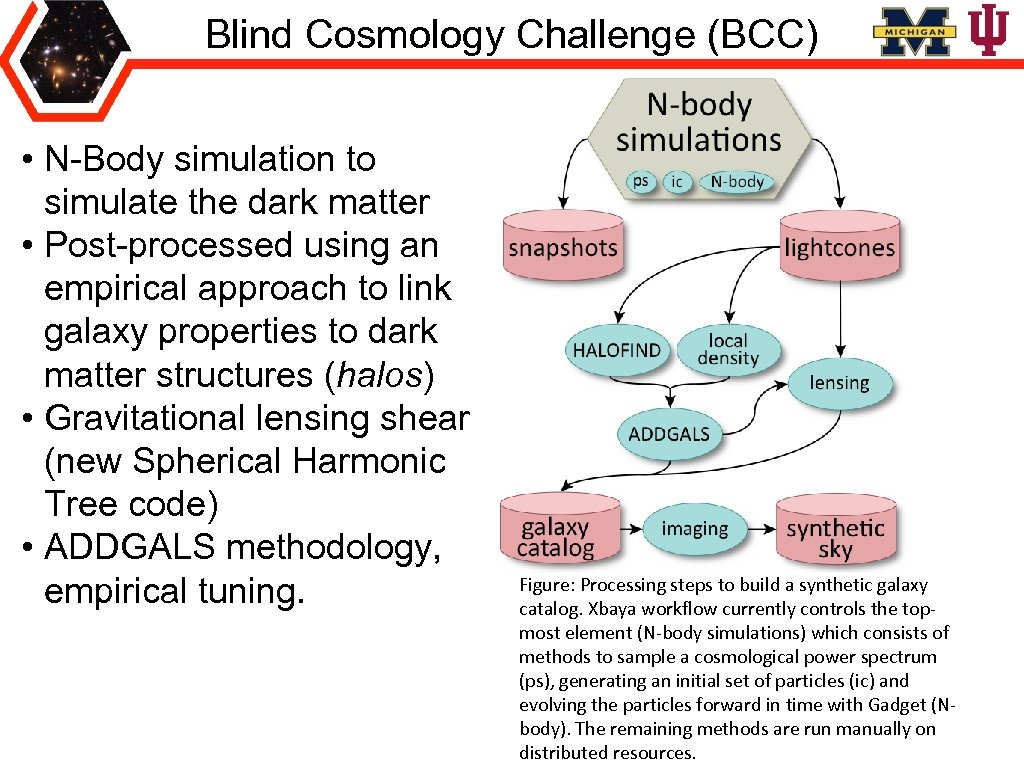 Blind Cosmology Challenge (BCC)

MICHIGAN

• N-Body simulation to simulate the dark matter
• Post-processed using an empirical approach to link galaxy properties to dark matter structures (halos)
• Gravitational lensing shear (new Spherical Harmonic Tree code)
• ADDGALS methodology, empirical tuning.

N-body simulations

ps

ic

N-body

snapshots

lightcones

HALOFIND

local density

lensing

ADDGALS

galaxy catalog

imaging

synthetic sky

Figure: Processing steps to build a synthetic galaxy catalog. Xbaya workflow currently controls the topmost element (N-body simulations) which consists of methods to sample a cosmological power spectrum (ps), generating an initial set of particles (ic) and evolving the particles forward in time with Gadget (N-body). The remaining methods are run manually on distributed resources.